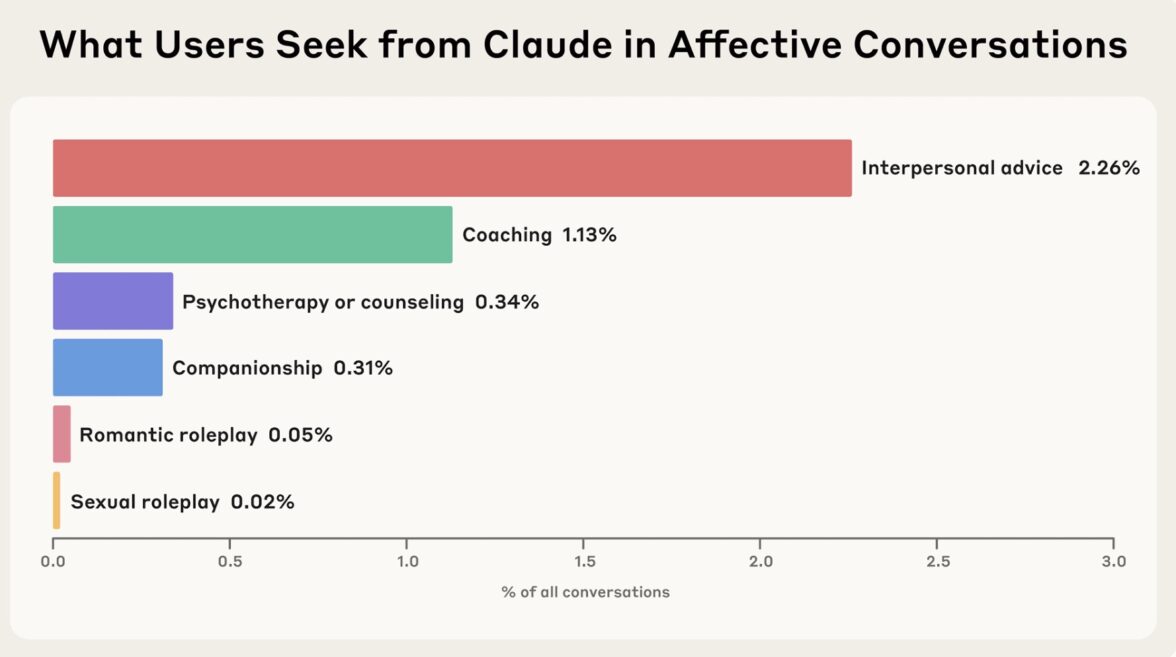 What Users Seek from Claude in Affective Conversations

Interpersonal advice 2.26%

Coaching 1.13%

Psychotherapy or counseling 0.34%

Companionship 0.31%

Romantic roleplay 0.05%

Sexual roleplay 0.02%

0.0 0.5 1.0 1.5 2.0 2.5 3.0

% of all conversations